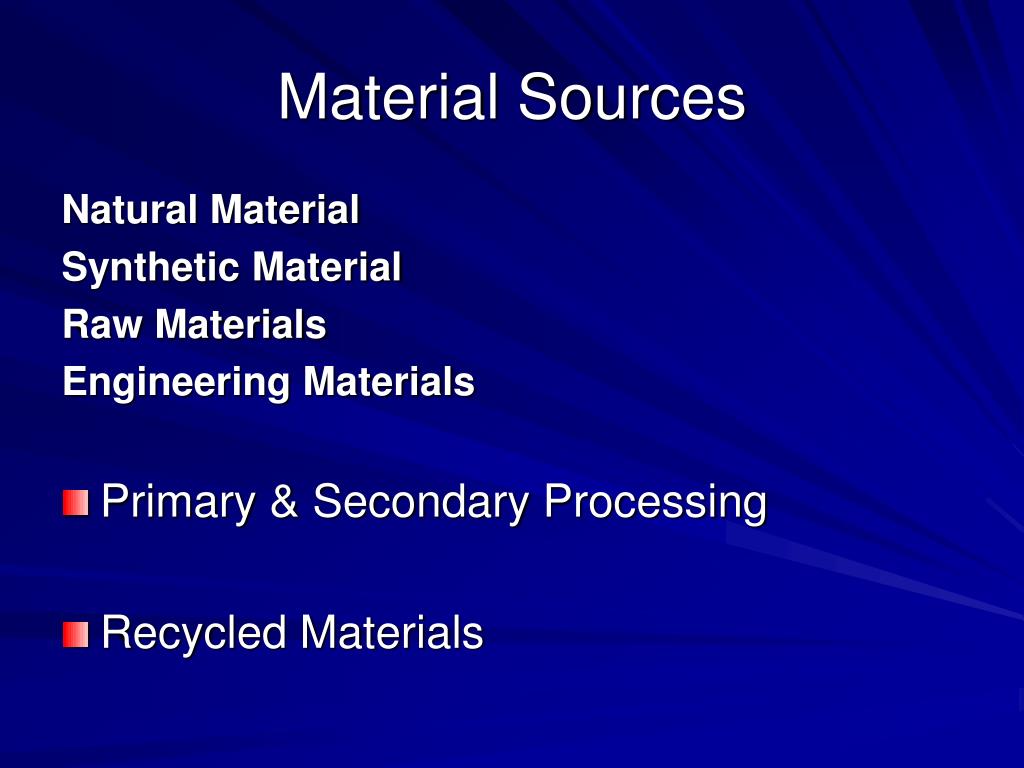 Material Sources

Natural Material
Synthetic Material
Raw Materials
Engineering Materials

Primary & Secondary Processing

Recycled Materials